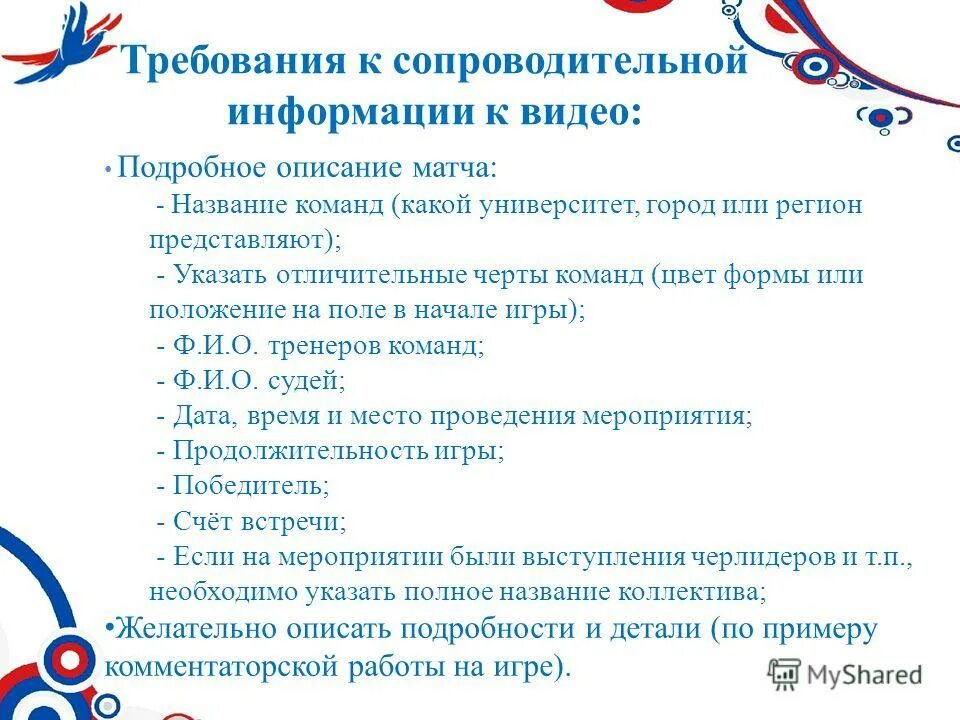 Требования к сопроводительной информации к видео:

• Подробное описание матча:
- Название команд (какой университет, город или регион представляют);
- Указать отличительные черты команд (цвет формы или положение на поле в начале игры);
- Ф.И.О. тренеров команд;
- Ф.И.О. судей;
- Дата, время и место проведения мероприятия;
- Продолжительность игры;
- Победитель;
- Счёт встречи;
- Если на мероприятии были выступления черлидеров и т.п., необходимо указать полное название коллектива;

•Желательно описать подробности и детали (по примеру комментаторской работы на игре).

MyShared